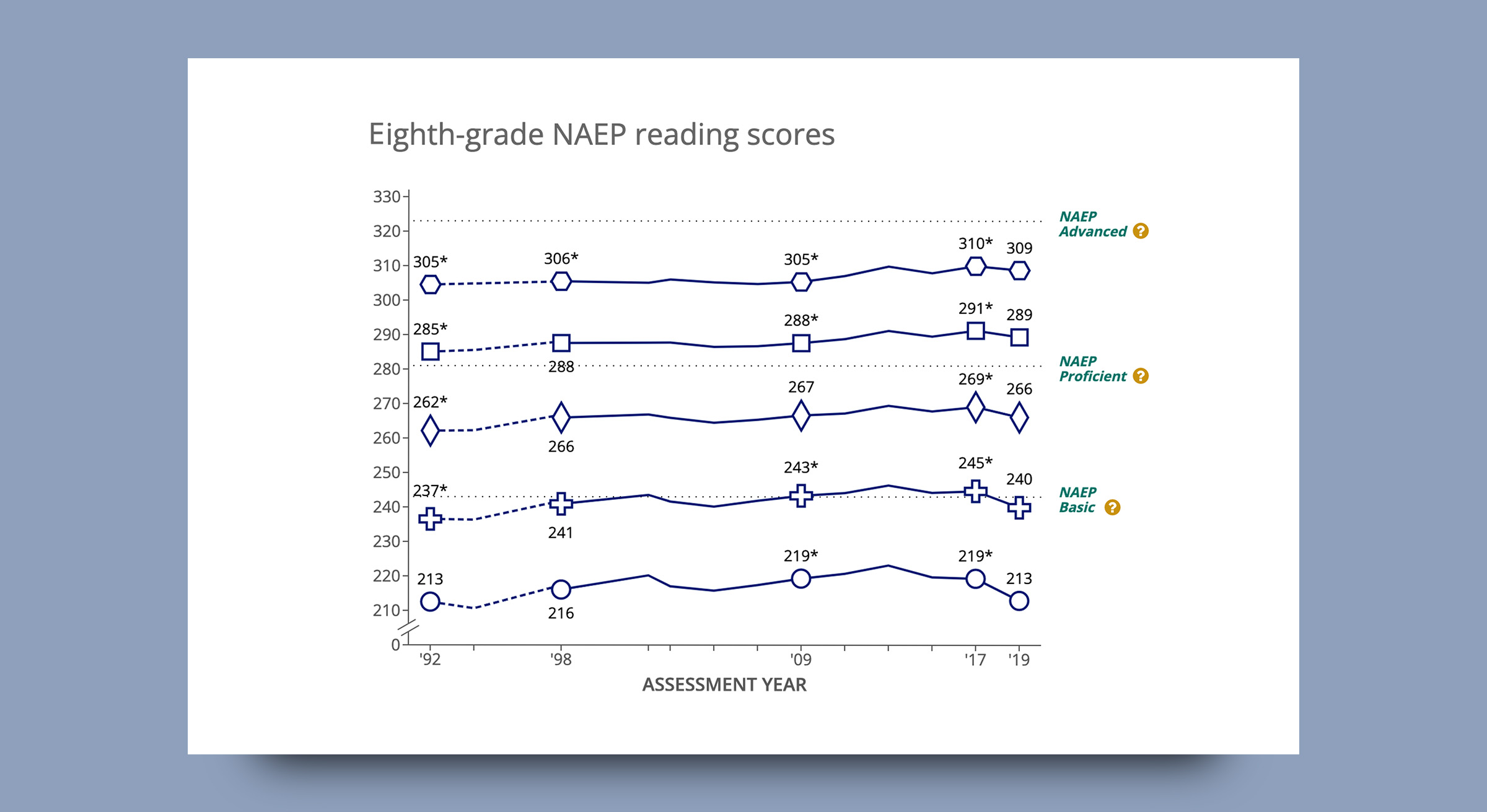 Eighth-grade NAEP reading scores

330
320
310
300
290
280
270
260
250
240
230
220
210
0

NAEP Advanced ?
NAEP Proficient ?
NAEP Basic ?

305* 306* 305* 310* 309
285* 288 288* 291* 289
262* 266 267 269* 266
237* 241 243* 245* 240
213 216 219* 219* 213

'92 '98 '09 '17 '19

ASSESSMENT YEAR